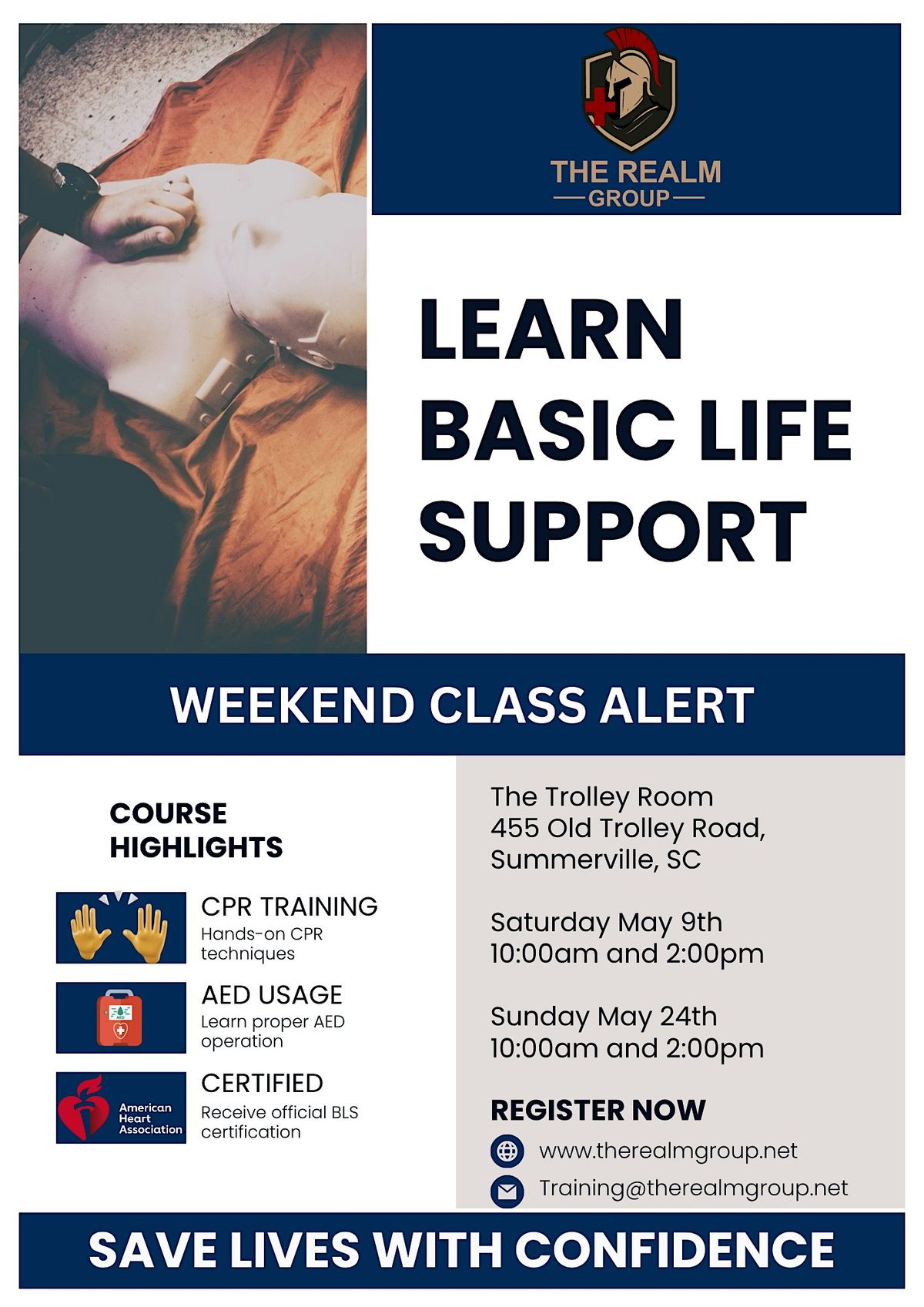 THE REALM
GROUP

LEARN BASIC LIFE SUPPORT

WEEKEND CLASS ALERT

COURSE HIGHLIGHTS

CPR TRAINING
Hands-on CPR techniques

AED USAGE
Learn proper AED operation

American Heart Association

CERTIFIED
Receive official BLS certification

The Trolley Room
455 Old Trolley Road,
Summerville, SC

Saturday May 9th
10:00am and 2:00pm

Sunday May 24th
10:00am and 2:00pm

REGISTER NOW

www.therealmgroup.net

Training@therealmgroup.net

SAVE LIVES WITH CONFIDENCE